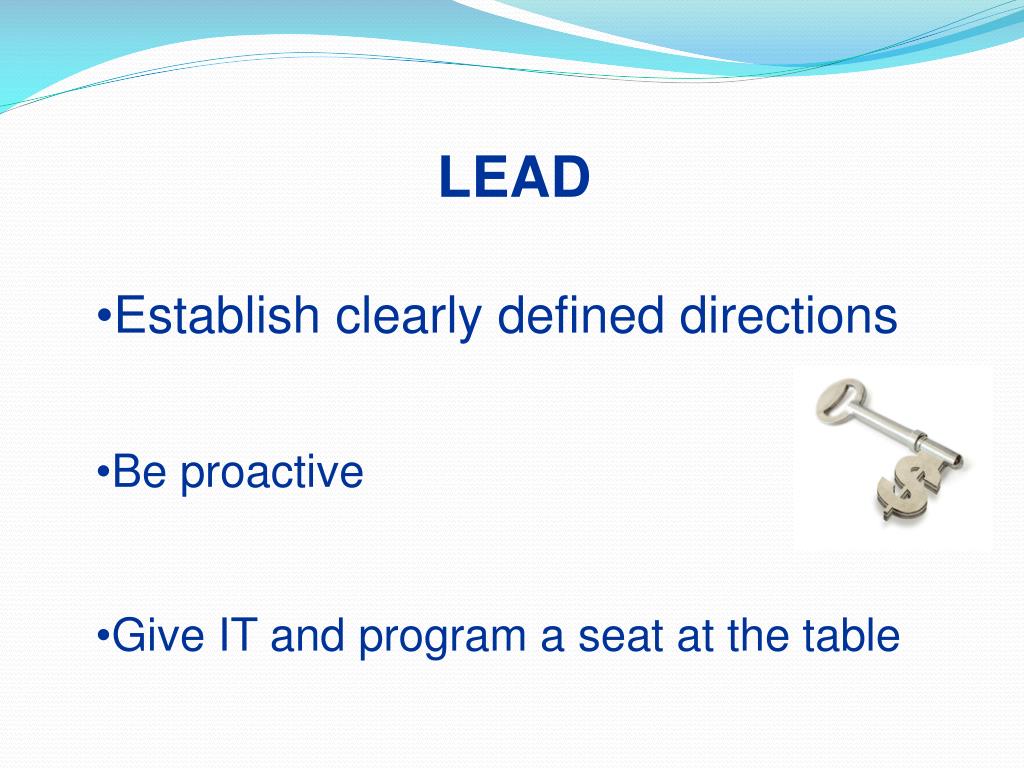 LEAD

•Establish clearly defined directions

•Be proactive

•Give IT and program a seat at the table